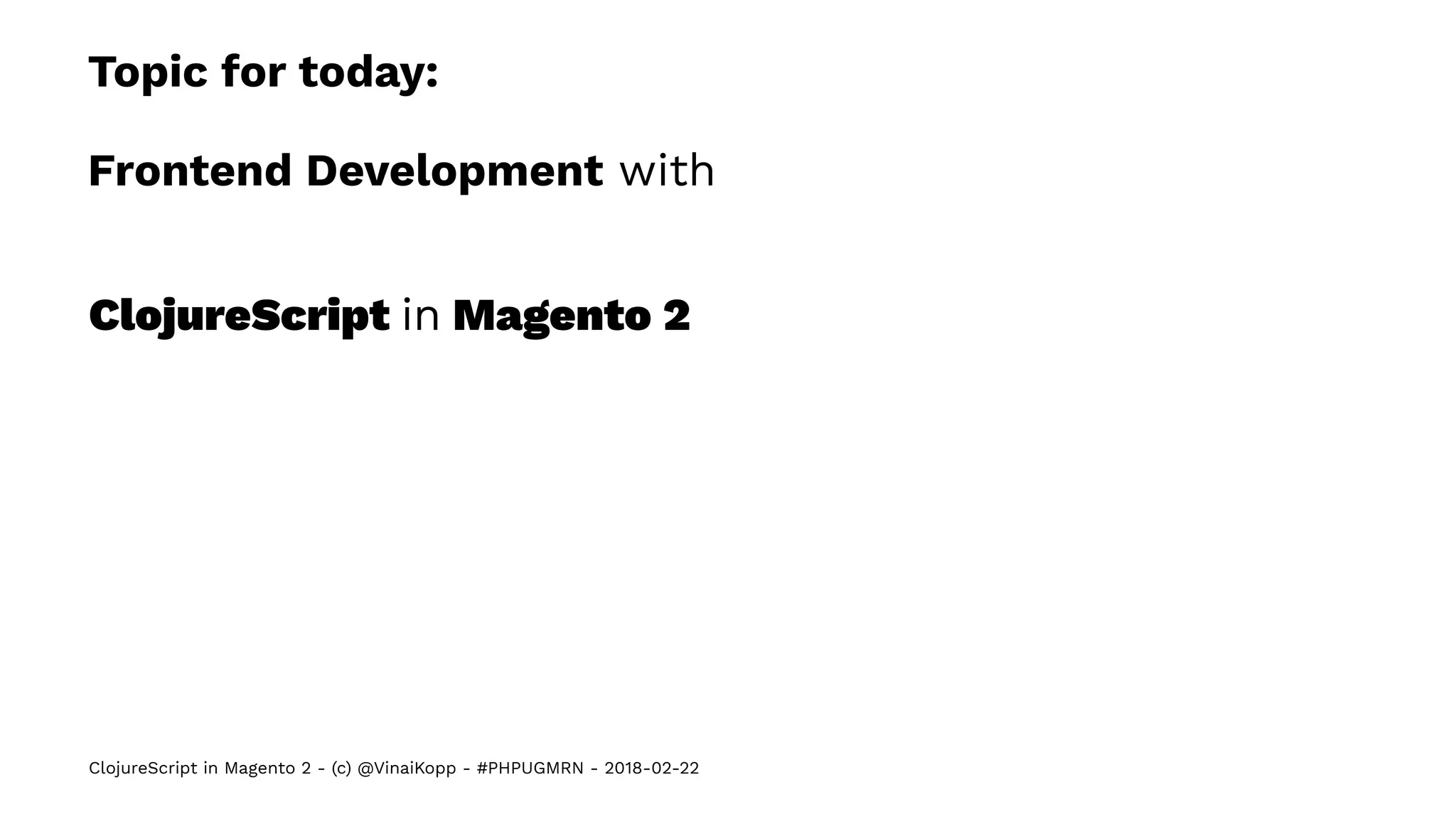 Topic for today:

Frontend Development with

ClojureScript in Magento 2

ClojureScript in Magento 2 - (c) @VinaiKopp - #PHPUGMRN - 2018-02-22